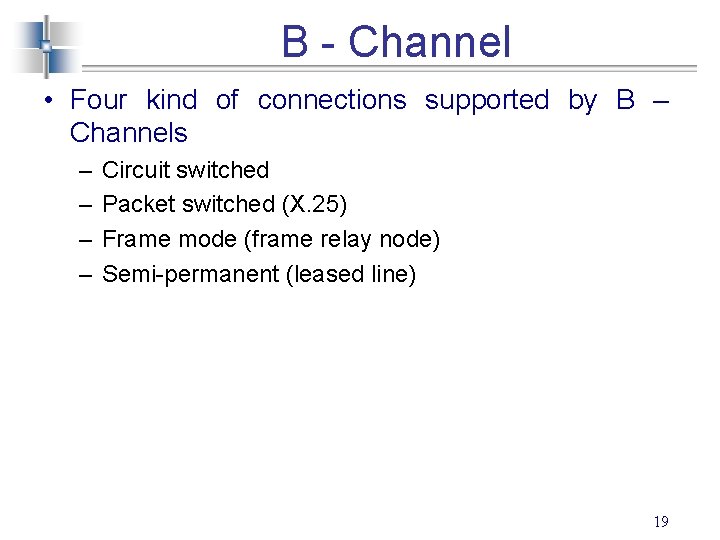 B - Channel

• Four kind of connections supported by B – Channels

– Circuit switched

– Packet switched (X.25)

– Frame mode (frame relay node)

– Semi-permanent (leased line)

19